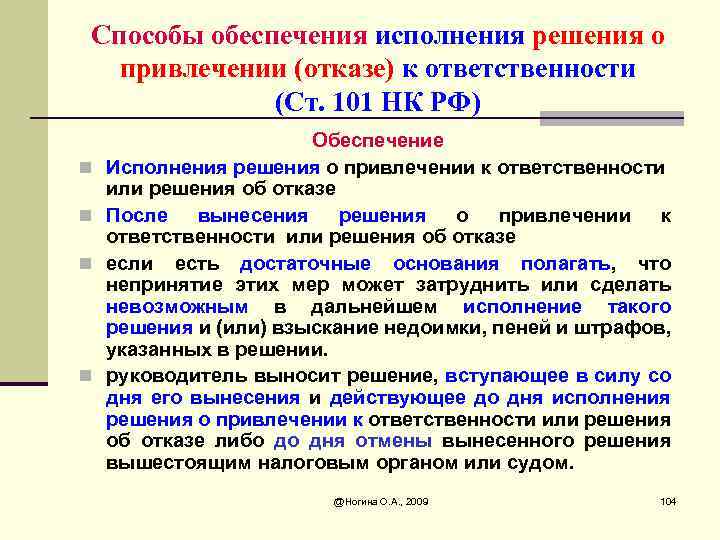 Способы обеспечения исполнения решения о привлечении (отказе) к ответственности (Ст. 101 НК РФ)

Обеспечение

Исполнения решения о привлечении к ответственности или решения об отказе

После вынесения решения о привлечении к ответственности или решения об отказе

если есть достаточные основания полагать, что непринятие этих мер может затруднить или сделать невозможным в дальнейшем исполнение такого решения и (или) взыскание недоимки, пеней и штрафов, указанных в решении.

руководитель выносит решение, вступающее в силу со дня его вынесения и действующее до дня исполнения решения о привлечении к ответственности или решения об отказе либо до дня отмены вынесенного решения вышестоящим налоговым органом или судом.

@Ногина О.А., 2009

104